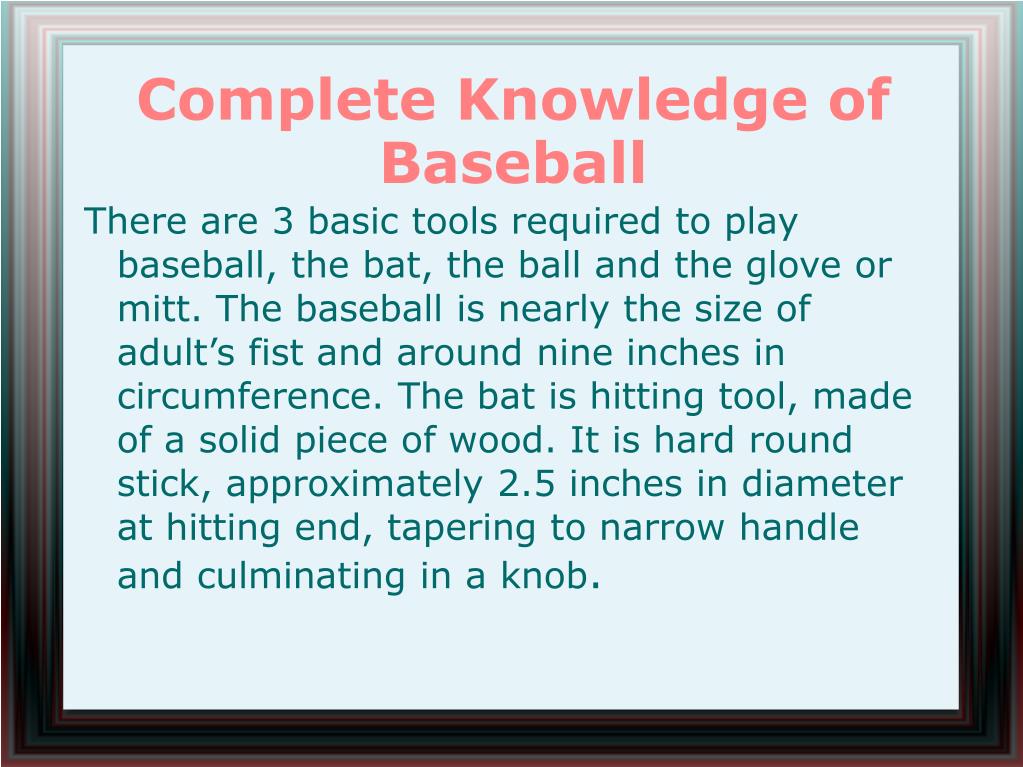 Complete Knowledge of Baseball

There are 3 basic tools required to play baseball, the bat, the ball and the glove or mitt. The baseball is nearly the size of adult’s fist and around nine inches in circumference. The bat is hitting tool, made of a solid piece of wood. It is hard round stick, approximately 2.5 inches in diameter at hitting end, tapering to narrow handle and culminating in a knob.